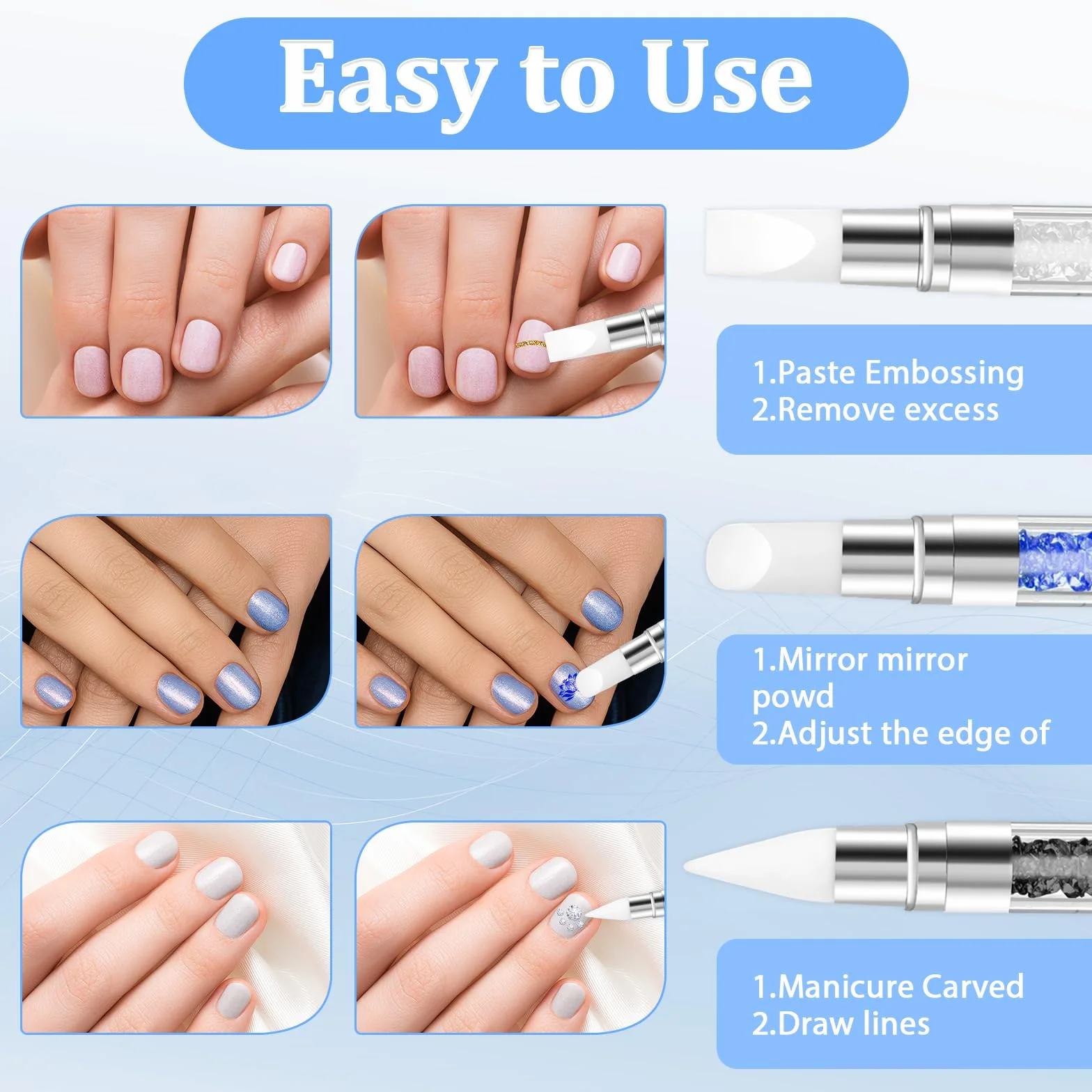 Easy to Use

1.Paste Embossing
2.Remove excess

1.Mirror mirror powd
2.Adjust the edge of

1.Manicure Carved
2.Draw lines